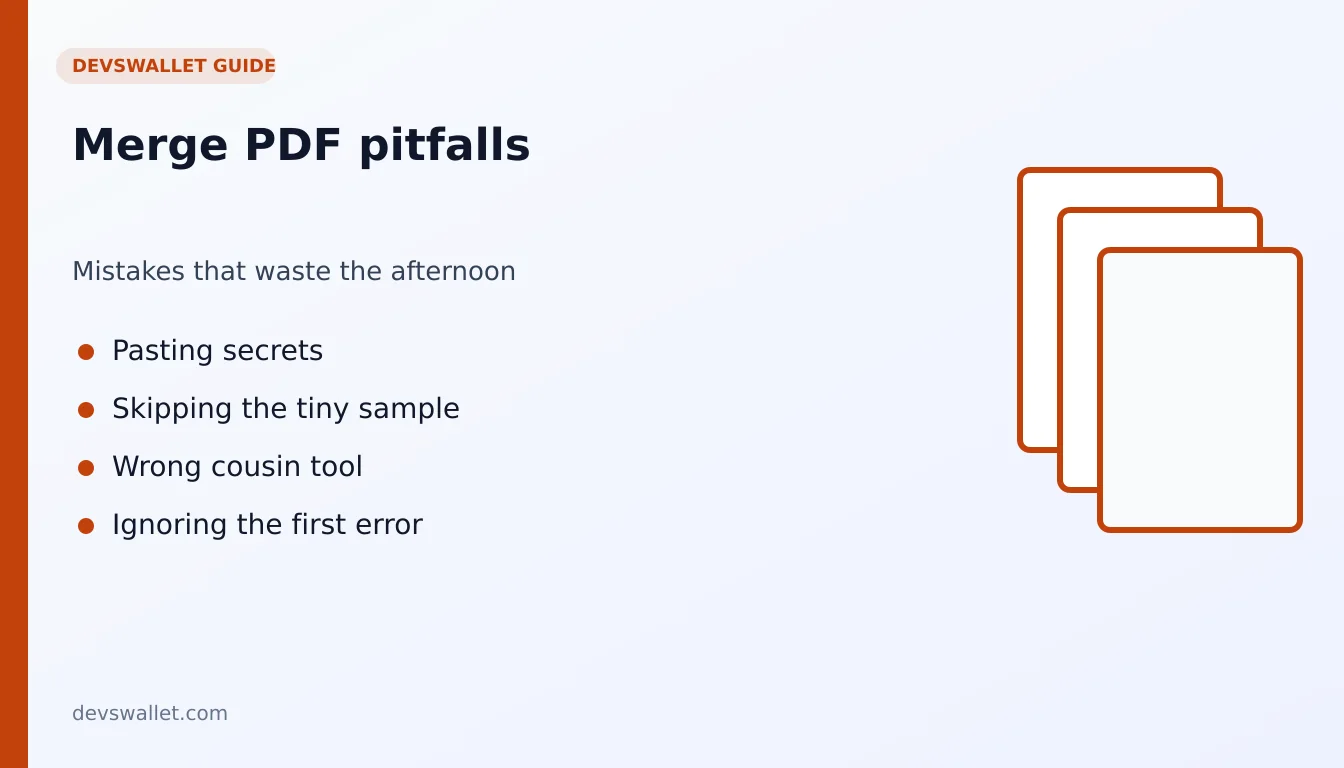 DEVSWALLET GUIDE

Merge PDF pitfalls

Mistakes that waste the afternoon

- Pasting secrets
- Skipping the tiny sample
- Wrong cousin tool
- Ignoring the first error

devswallet.com